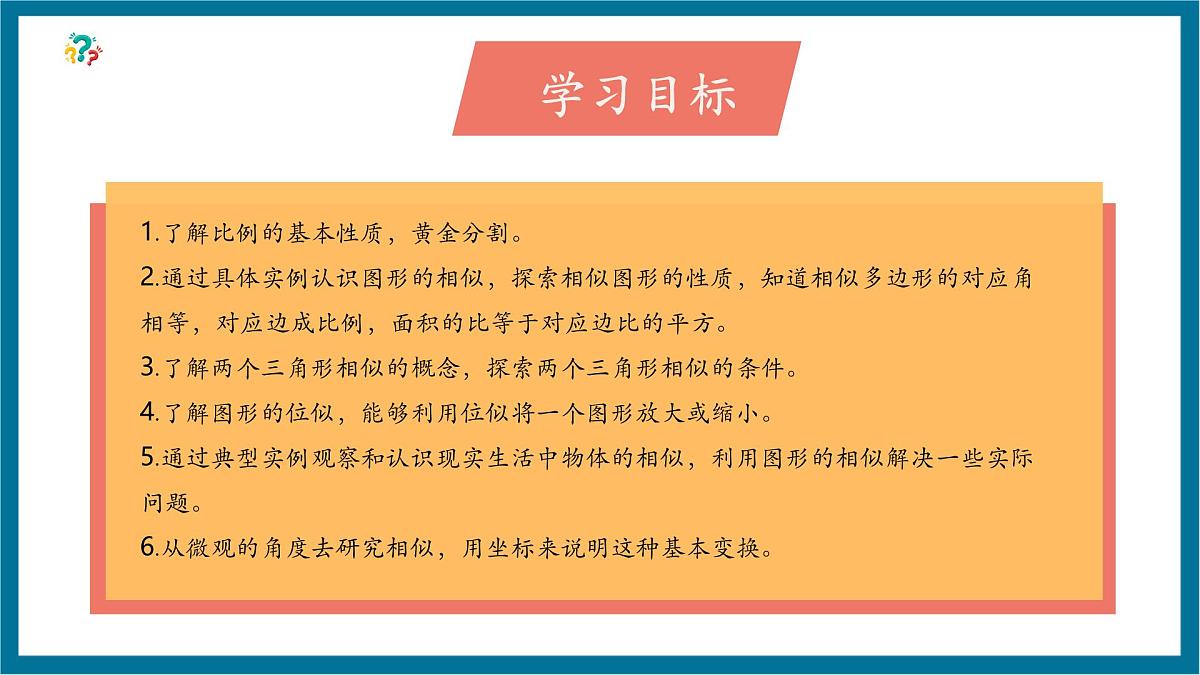 学习目标

1.了解比例的基本性质，黄金分割。

2.通过具体实例认识图形的相似，探索相似图形的性质，知道相似多边形的对应角相等，对应边成比例，面积的比等于对应边比的平方。

3.了解两个三角形相似的概念，探索两个三角形相似的条件。

4.了解图形的位似，能够利用位似将一个图形放大或缩小。

5.通过典型实例观察和认识现实生活中物体的相似，利用图形的相似解决一些实际问题。

6.从微观的角度去研究相似，用坐标来说明这种基本变换。